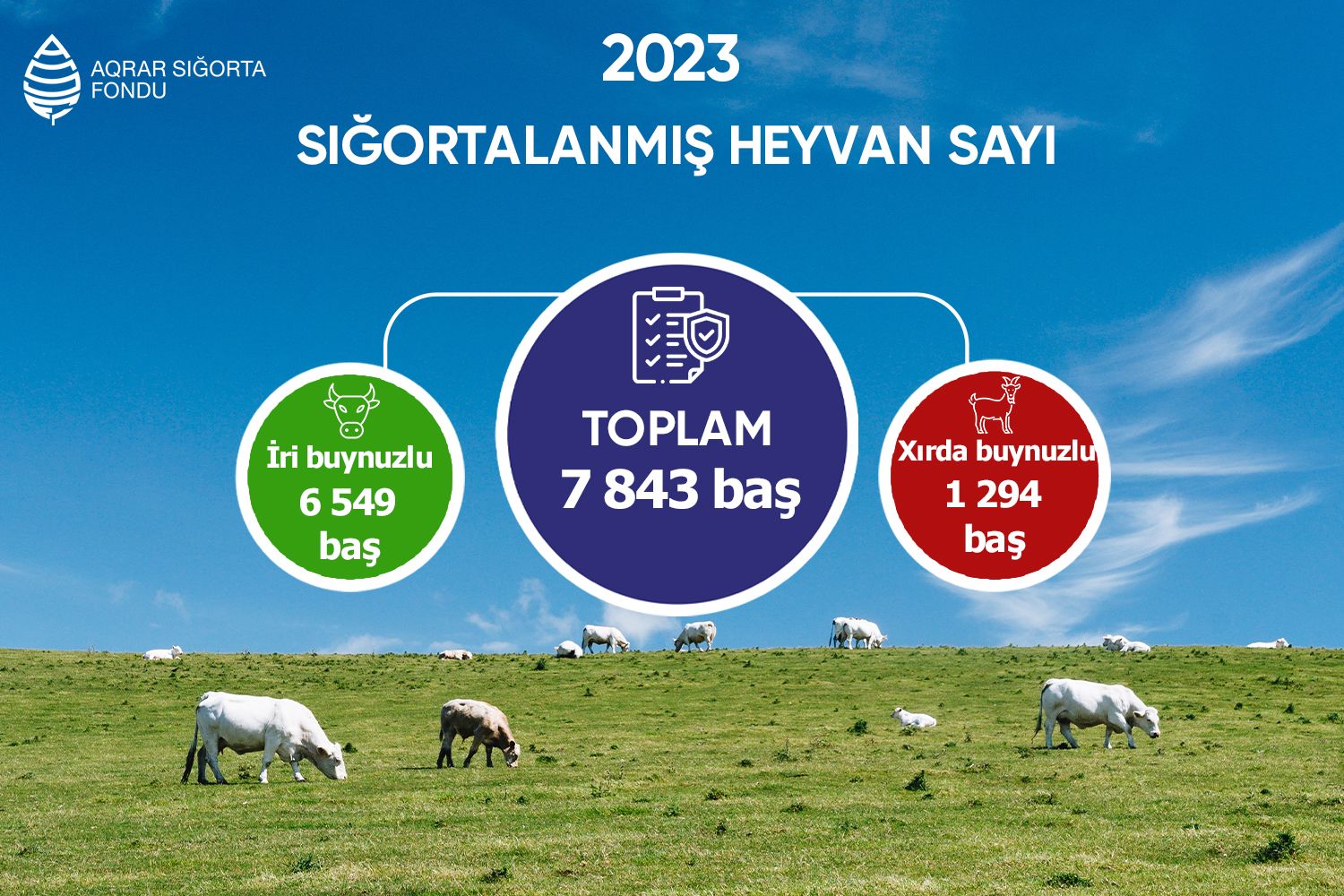 AQRAR SIĞORTA FONDU

2023

SIĞORTALANMIŞ HEYVAN SAYI

İri buynuzlu
6 549
baş

TOPLAM
7 843 baş

Xırda buynuzlu
1 294
baş